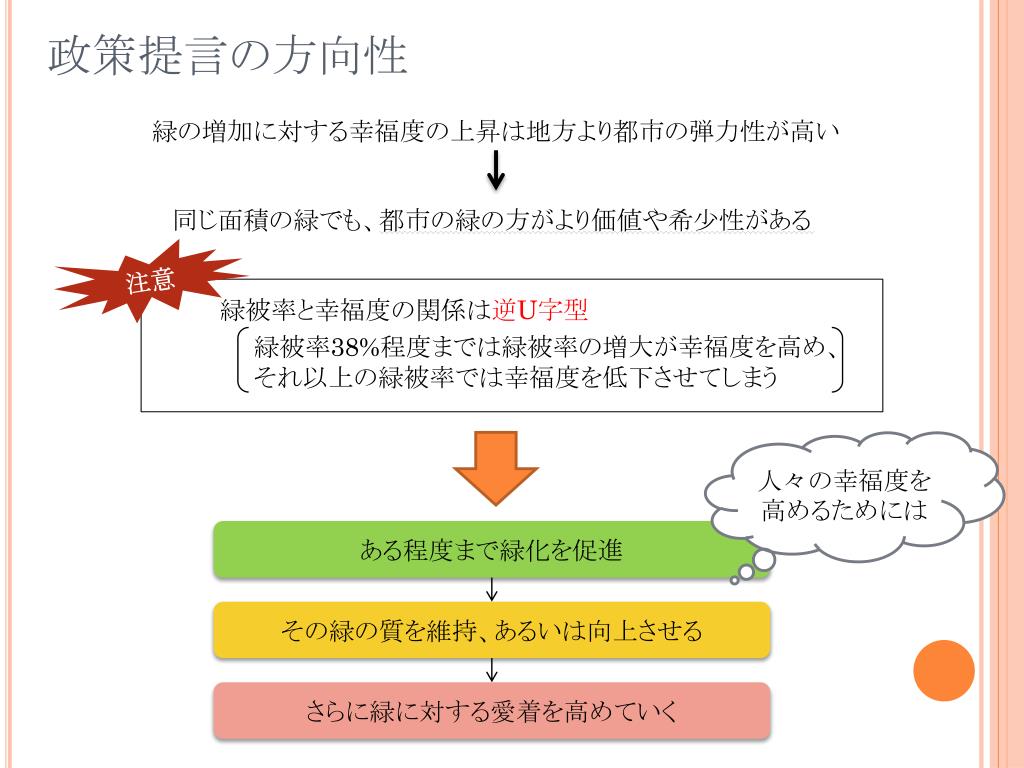 政策提言の方向性

緑の増加に対する幸福度の上昇は地方より都市の弾力性が高い

同じ面積の緑でも、都市の緑の方がより価値や希少性がある

注意

緑被率と幸福度の関係は逆U字型

緑被率38%程度までは緑被率の増大が幸福度を高め、それ以上の緑被率では幸福度を低下させてしまう

人々の幸福度を高めるためには

ある程度まで緑化を促進

その緑の質を維持、あるいは向上させる

さらに緑に対する愛着を高めていく